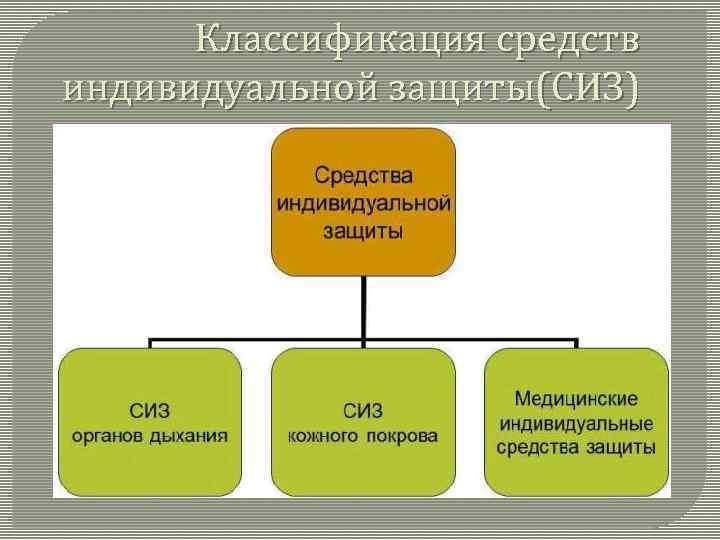 Классификация средств индивидуальной защиты(СИЗ)

Средства индивидуальной защиты

СИЗ органов дыхания

СИЗ кожного покрова

Медицинские индивидуальные средства защиты